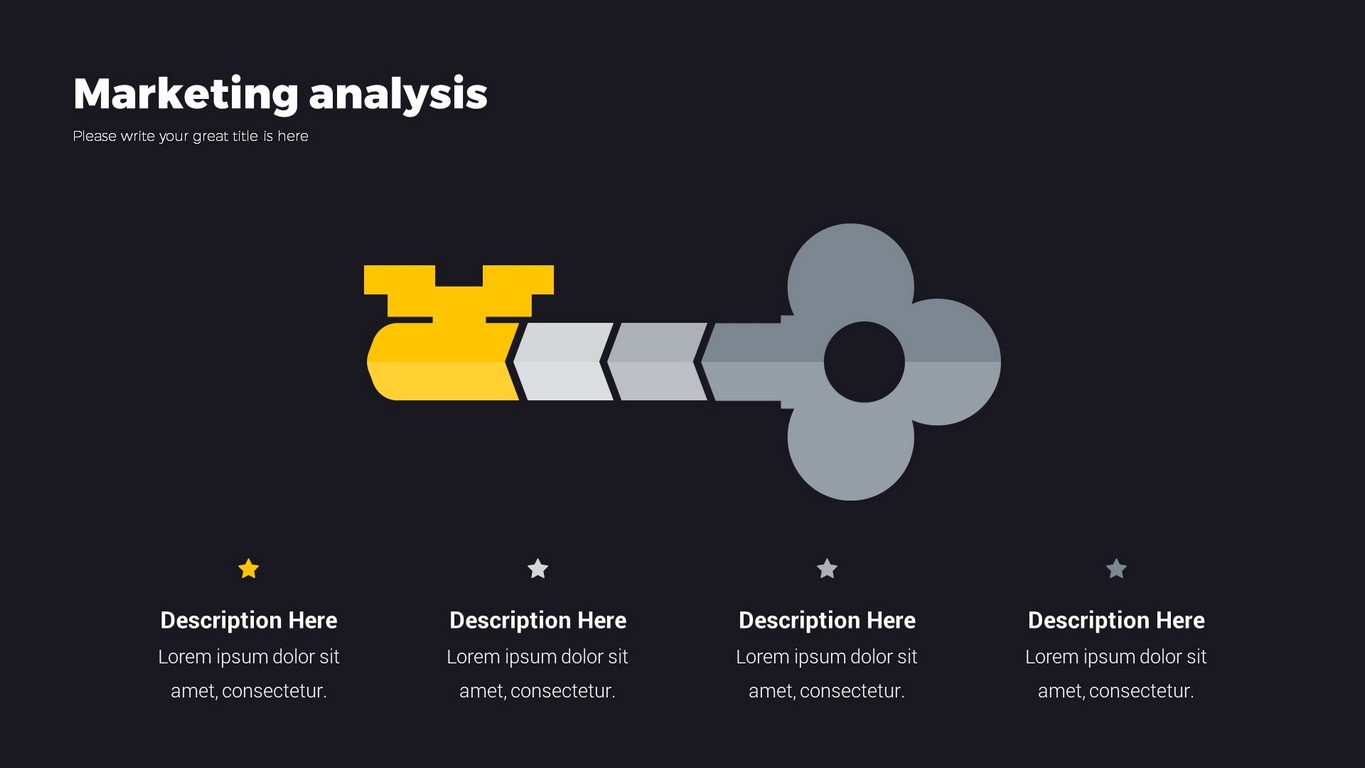 Marketing analysis

Please write your great title is here

Description Here

Lorem ipsum dolor sit amet, consectetur.

Description Here

Lorem ipsum dolor sit amet, consectetur.

Description Here

Lorem ipsum dolor sit amet, consectetur.

Description Here

Lorem ipsum dolor sit amet, consectetur.